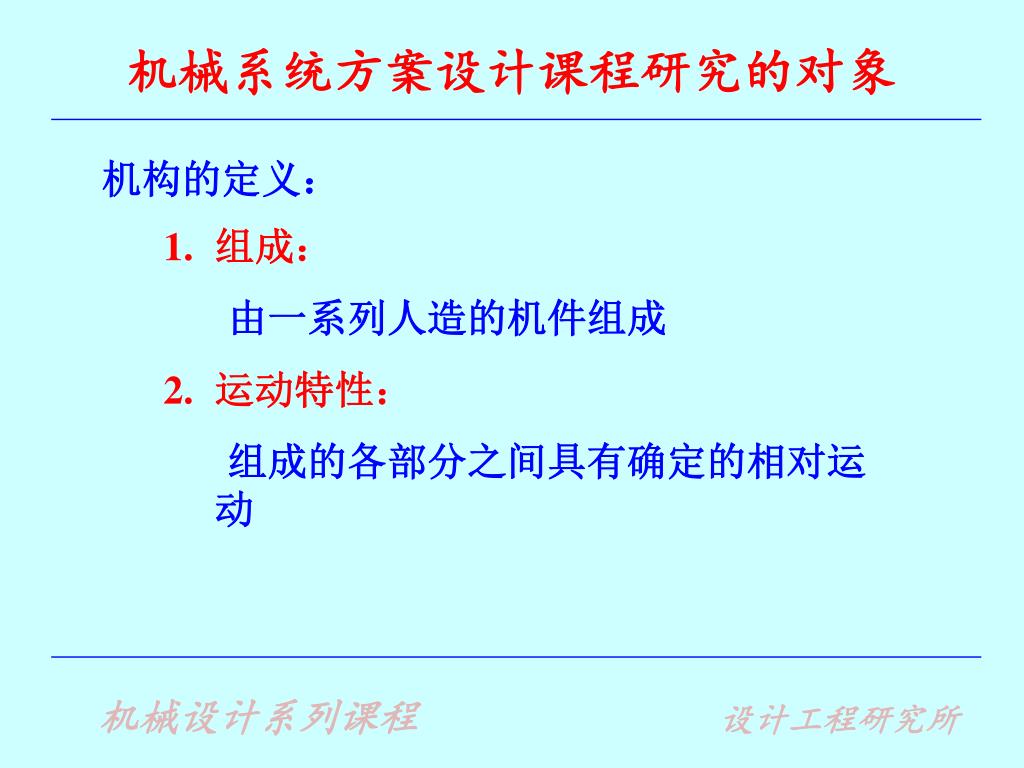 机械系统方案设计课程研究的对象

机构的定义：

1. 组成：

由一系列人造的机件组成

2. 运动特性：

组成的各部分之间具有确定的相对运动

机械设计系列课程

设计工程研究所